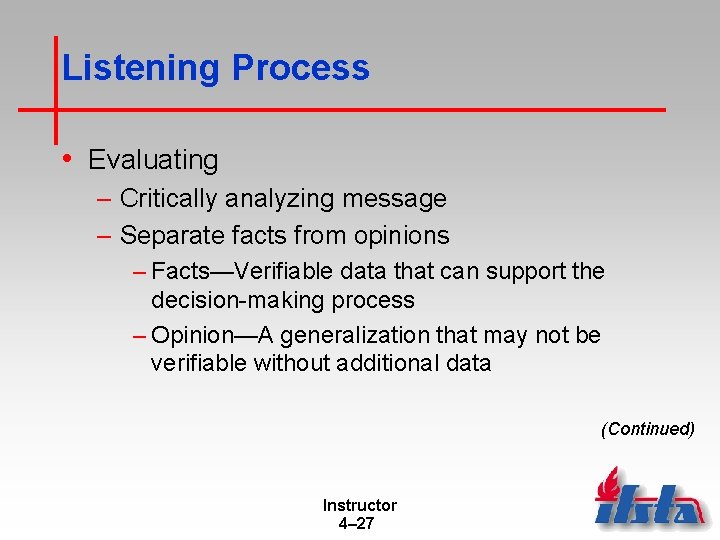 Listening Process

• Evaluating

– Critically analyzing message

– Separate facts from opinions

– Facts—Verifiable data that can support the decision-making process

– Opinion—A generalization that may not be verifiable without additional data

(Continued)

Instructor
4–27

ifsta